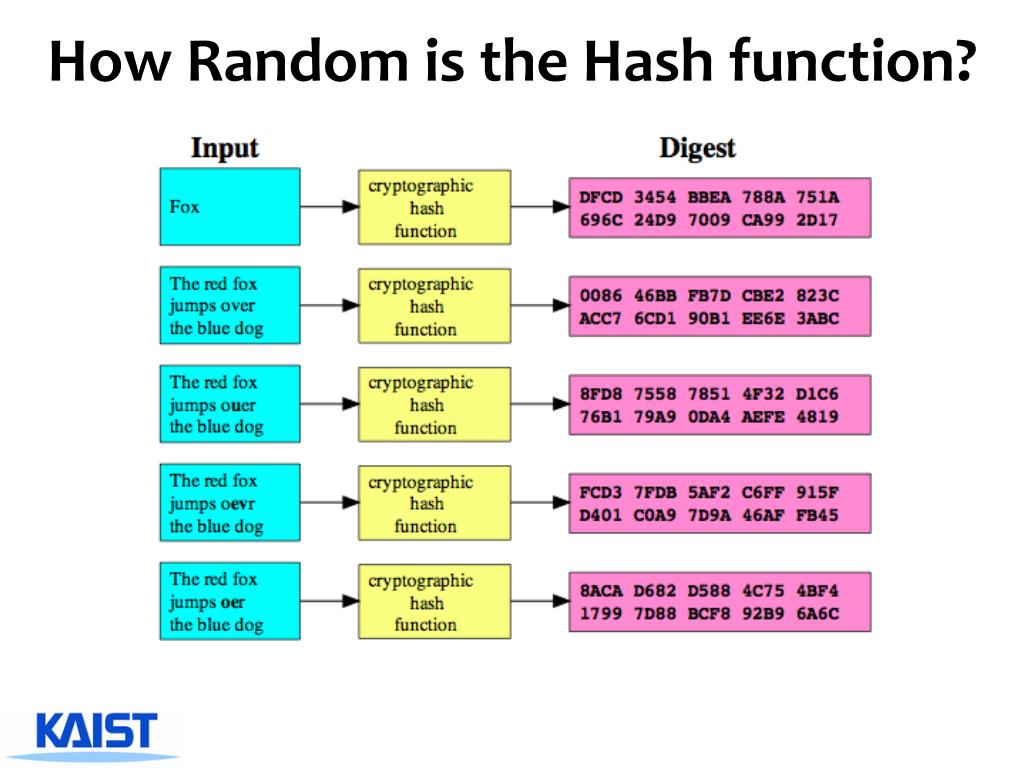 How Random is the Hash function?

Input

Digest

Fox

cryptographic hash function

DFCD 3454 BBEA 788A 751A 696C 24D9 7009 CA99 2D17

The red fox jumps over the blue dog

cryptographic hash function

0086 46BB FB7D CBE2 823C ACC7 6CD1 90B1 EE6E 3ABC

The red fox jumps ouer the blue dog

cryptographic hash function

8FD8 7558 7851 4F32 D1C6 76B1 79A9 0DA4 AEFE 4819

The red fox jumps oevr the blue dog

cryptographic hash function

FCD3 7FDB 5AF2 C6FF 915F D401 C0A9 7D9A 46AF FB45

The red fox jumps oer the blue dog

cryptographic hash function

8ACA D682 D588 4C75 4BF4 1799 7D88 BCF8 92B9 6A6C

KAIST